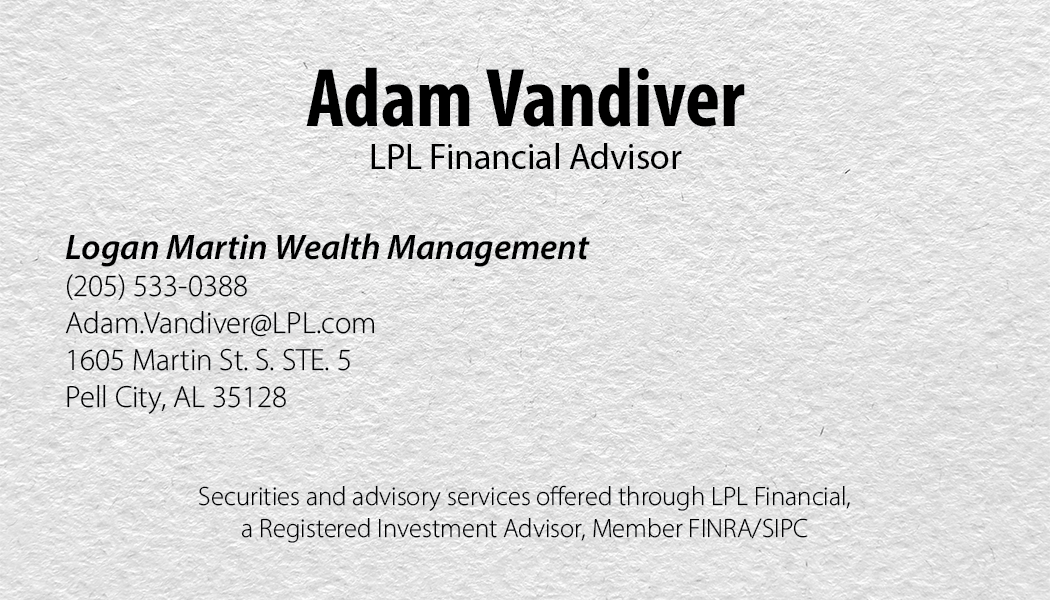 Adam Vandiver
LPL Financial Advisor

Logan Martin Wealth Management
(205) 533-0388
Adam.Vandiver@LPL.com
1605 Martin St. S. STE. 5
Pell City, AL 35128

Securities and advisory services offered through LPL Financial, a Registered Investment Advisor, Member FINRA/SIPC